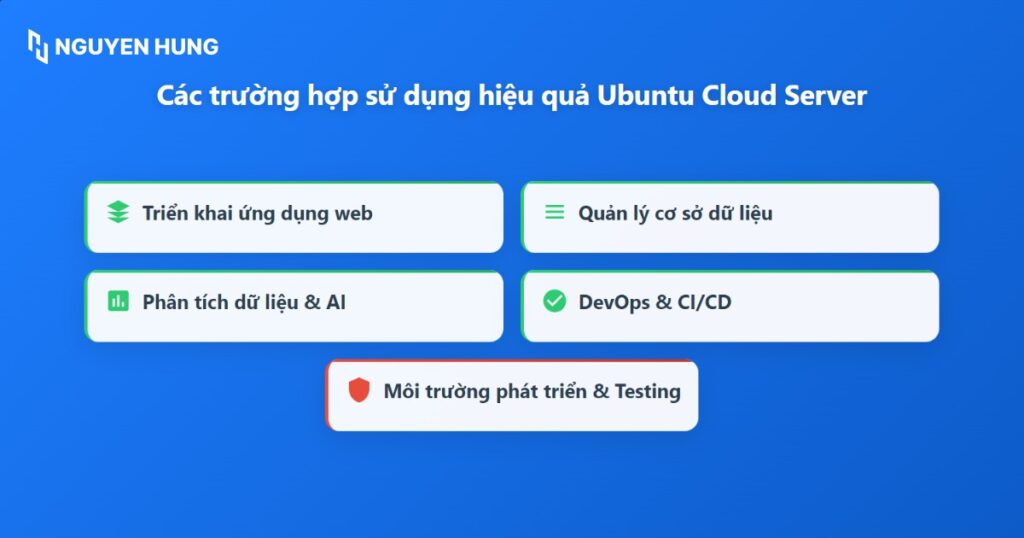 NGUYEN HUNG

Các trường hợp sử dụng hiệu quả Ubuntu Cloud Server

Triển khai ứng dụng web

Quản lý cơ sở dữ liệu

Phân tích dữ liệu & AI

DevOps & CI/CD

Môi trường phát triển & Testing